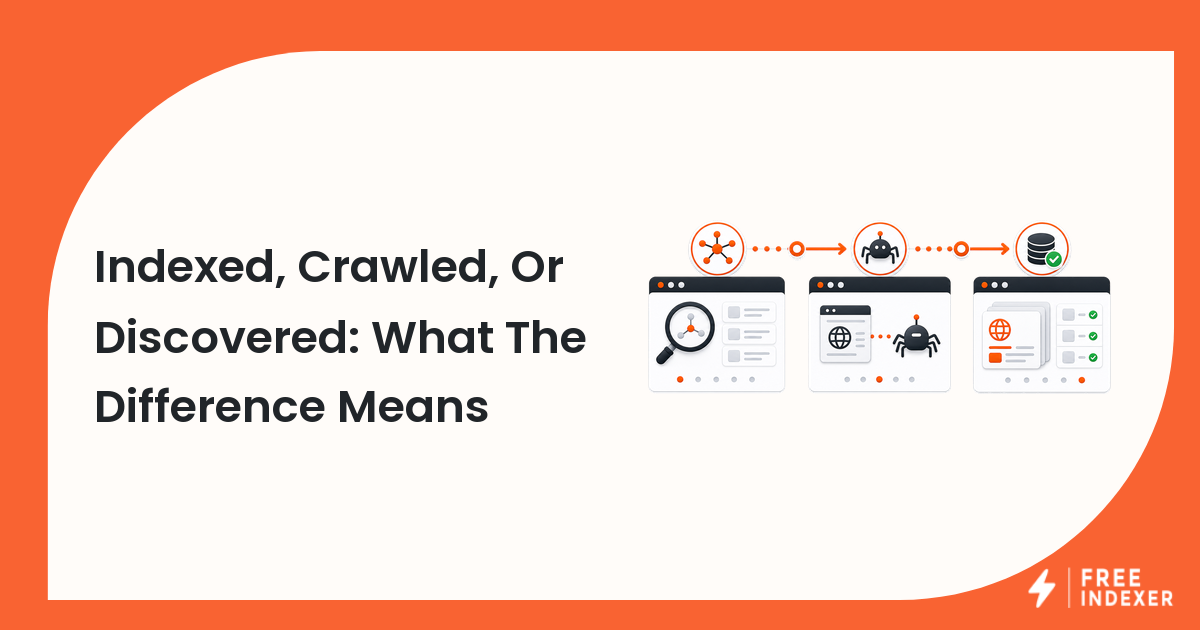 Indexed, Crawled, Or Discovered: What The Difference Means

FREE INDEXER